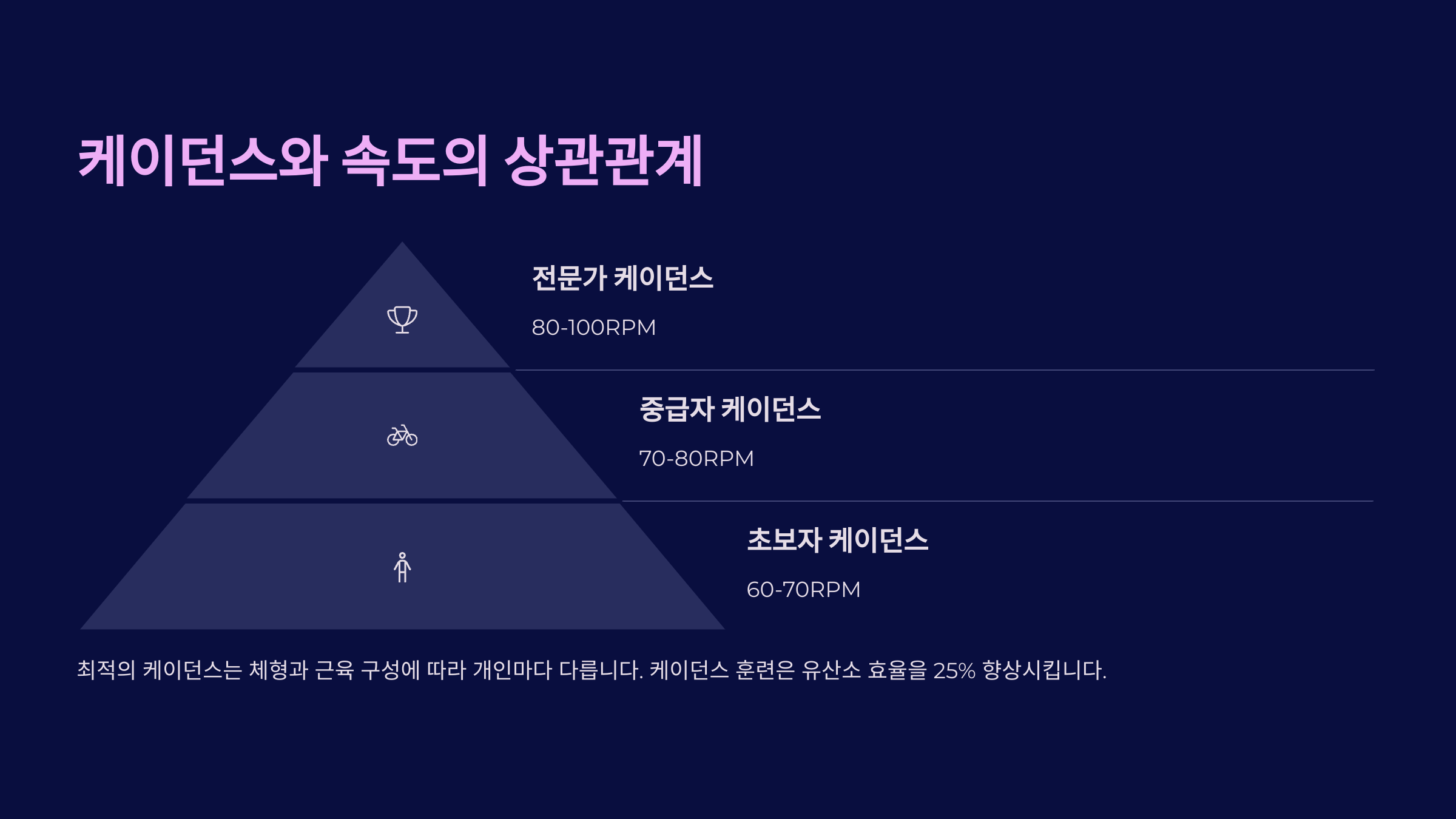 케이던스와 속도의 상관관계

전문가 케이던스

80-100RPM

중급자 케이던스

70-80RPM

초보자 케이던스

60-70RPM

최적의 케이던스는 체형과 근육 구성에 따라 개인마다 다릅니다. 케이던스 훈련은 유산소 효율을 25% 향상시킵니다.